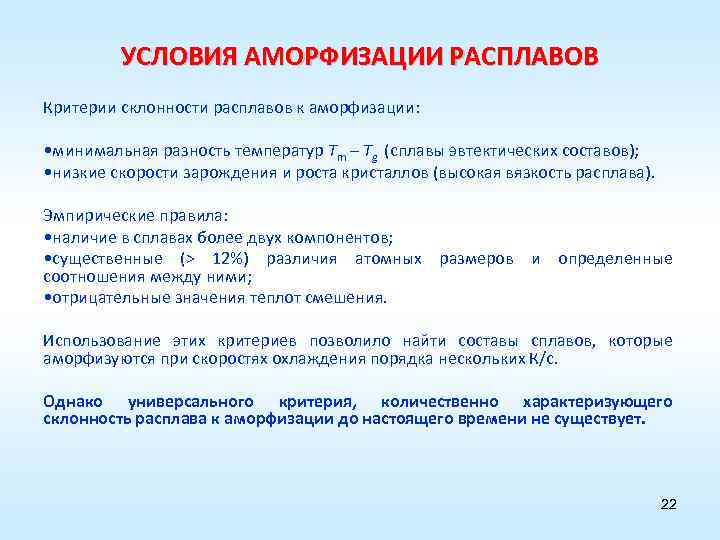 УСЛОВИЯ АМОРФИЗАЦИИ РАСПЛАВОВ

Критерии склонности расплавов к аморфизации:

•минимальная разность температур $T_m - T_g$ (сплавы эвтектических составов);
•низкие скорости зарождения и роста кристаллов (высокая вязкость расплава).

Эмпирические правила:
•наличие в сплавах более двух компонентов;
•существенные (> 12%) различия атомных размеров и определенные соотношения между ними;
•отрицательные значения теплот смешения.

Использование этих критериев позволило найти составы сплавов, которые аморфизуются при скоростях охлаждения порядка нескольких К/с.

Однако универсального критерия, количественно характеризующего склонность расплава к аморфизации до настоящего времени не существует.

22